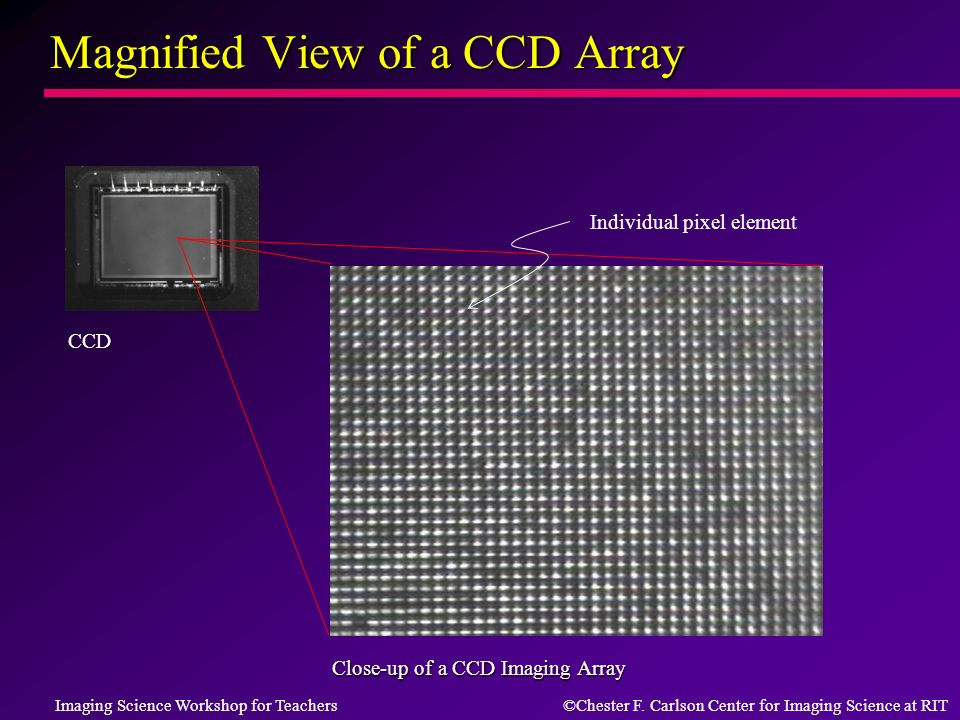 Magnified View of a CCD Array

Individual pixel element

CCD

Close-up of a CCD Imaging Array

Imaging Science Workshop for Teachers

©Chester F. Carlson Center for Imaging Science at RIT